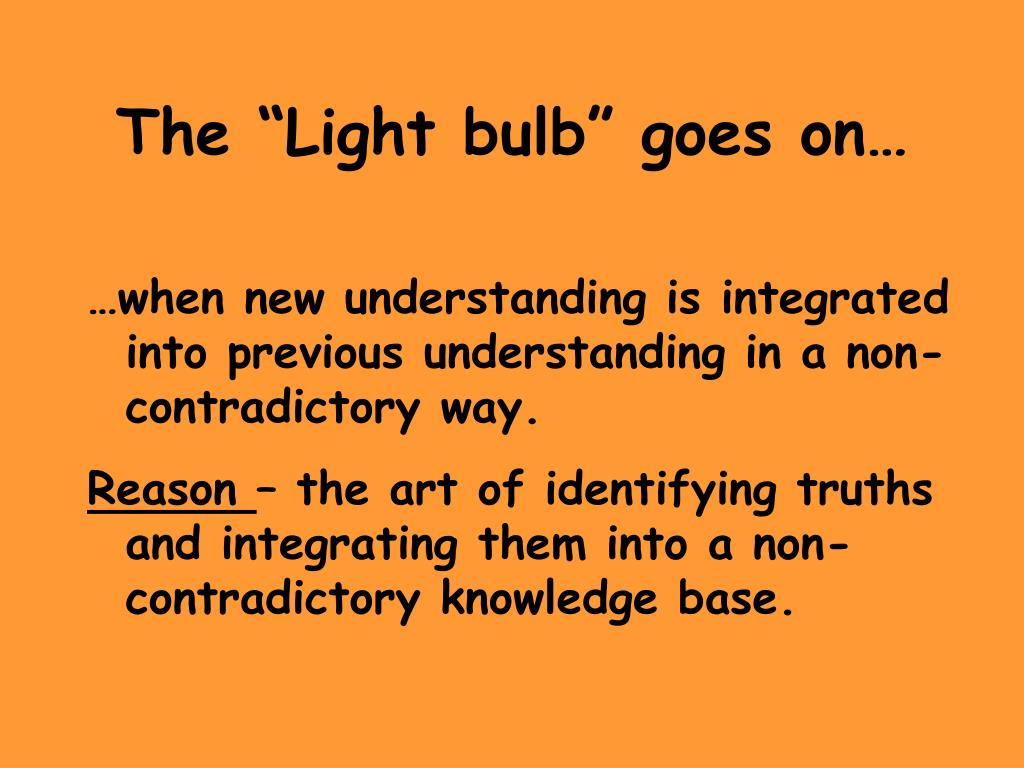 The “Light bulb” goes on…

…when new understanding is integrated into previous understanding in a non-contradictory way.

Reason – the art of identifying truths and integrating them into a non-contradictory knowledge base.